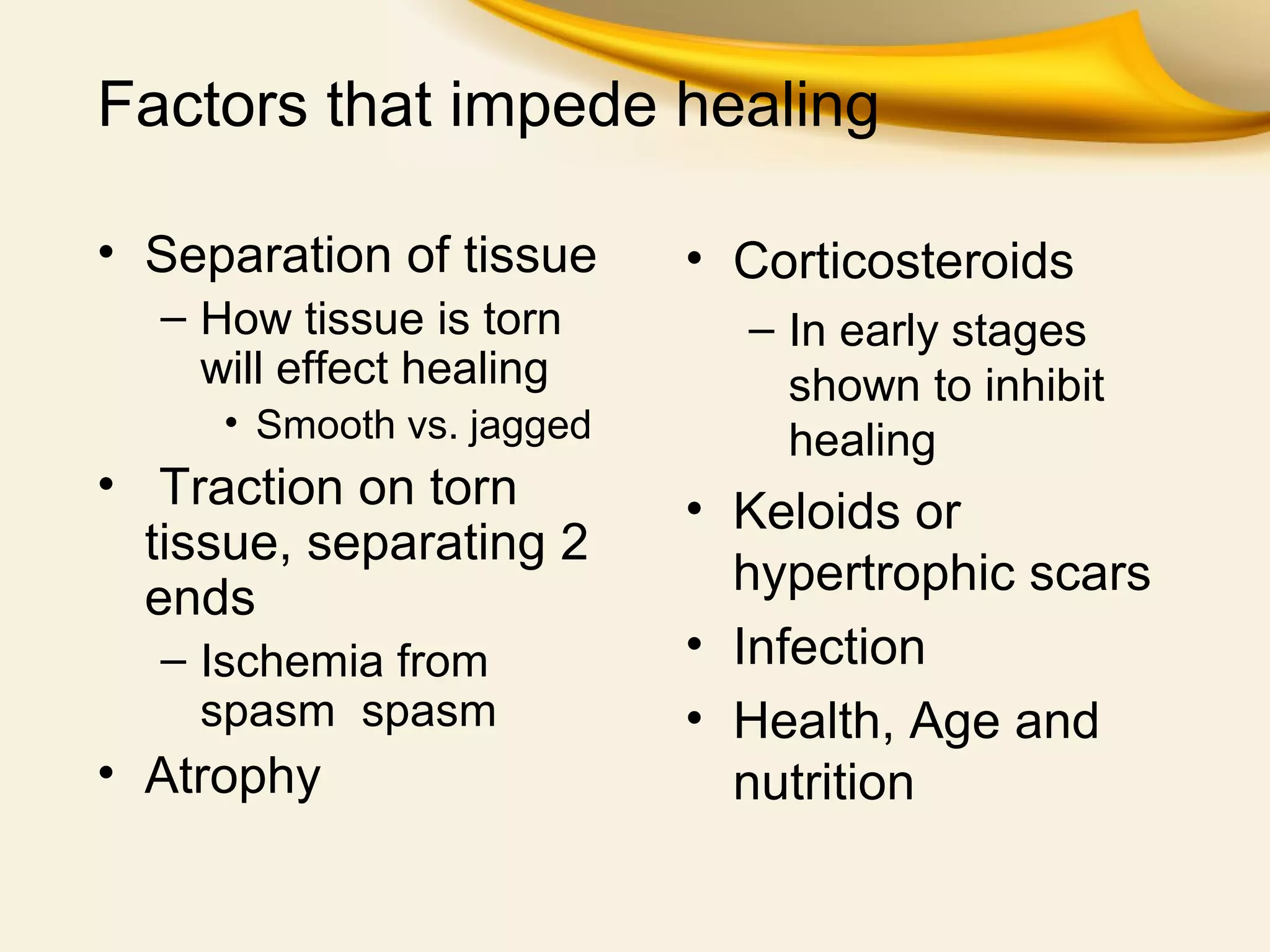 Factors that impede healing

• Separation of tissue
– How tissue is torn will effect healing
• Smooth vs. jagged
• Traction on torn tissue, separating 2 ends
– Ischemia from spasm spasm
• Atrophy

• Corticosteroids
– In early stages shown to inhibit healing
• Keloids or hypertrophic scars
• Infection
• Health, Age and nutrition